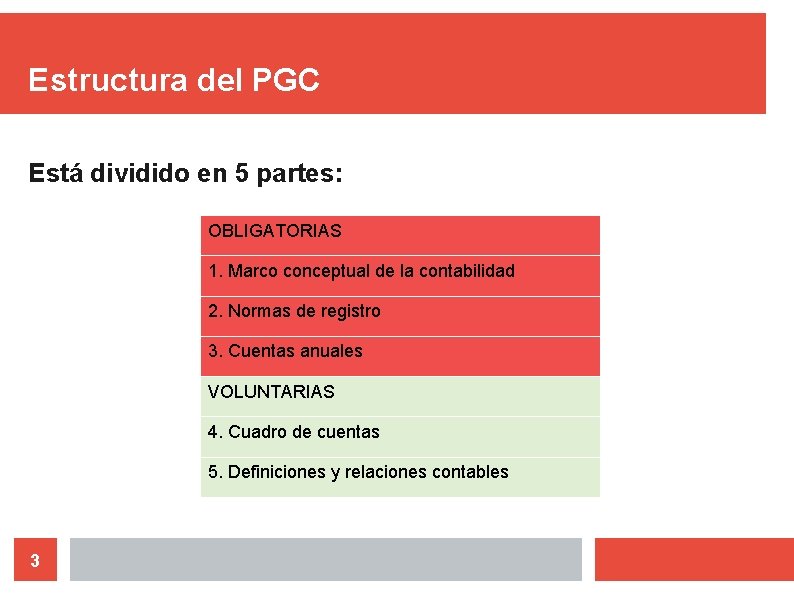 Estructura del PGC

Está dividido en 5 partes:

| OBLIGATORIAS |
|---|
| 1. Marco conceptual de la contabilidad |
| 2. Normas de registro |
| 3. Cuentas anuales |
| VOLUNTARIAS |
| 4. Cuadro de cuentas |
| 5. Definiciones y relaciones contables |

3